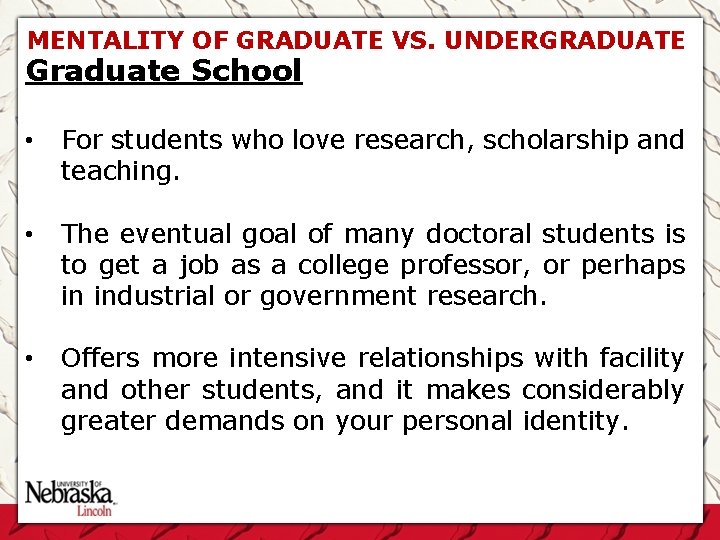 MENTALITY OF GRADUATE VS. UNDERGRADUATE
Graduate School

• For students who love research, scholarship and teaching.

• The eventual goal of many doctoral students is to get a job as a college professor, or perhaps in industrial or government research.

• Offers more intensive relationships with facility and other students, and it makes considerably greater demands on your personal identity.

UNIVERSITY OF Nebraska Lincoln